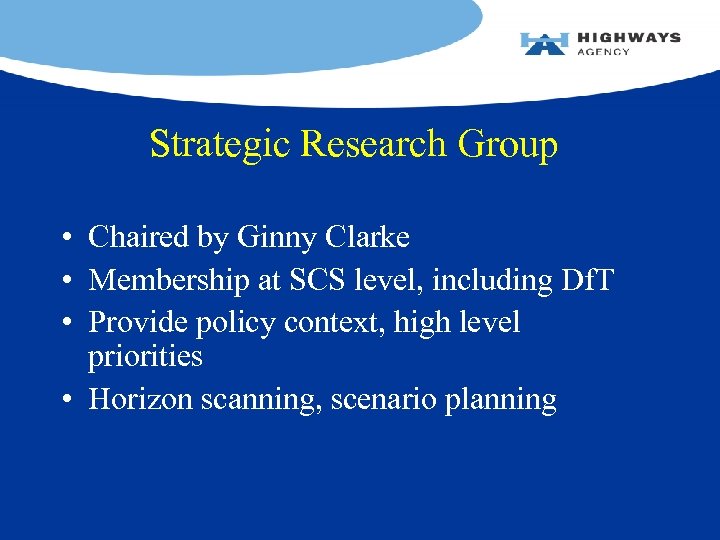 HIGHWAYS AGENCY

Strategic Research Group

• Chaired by Ginny Clarke
• Membership at SCS level, including DfT
• Provide policy context, high level priorities
• Horizon scanning, scenario planning